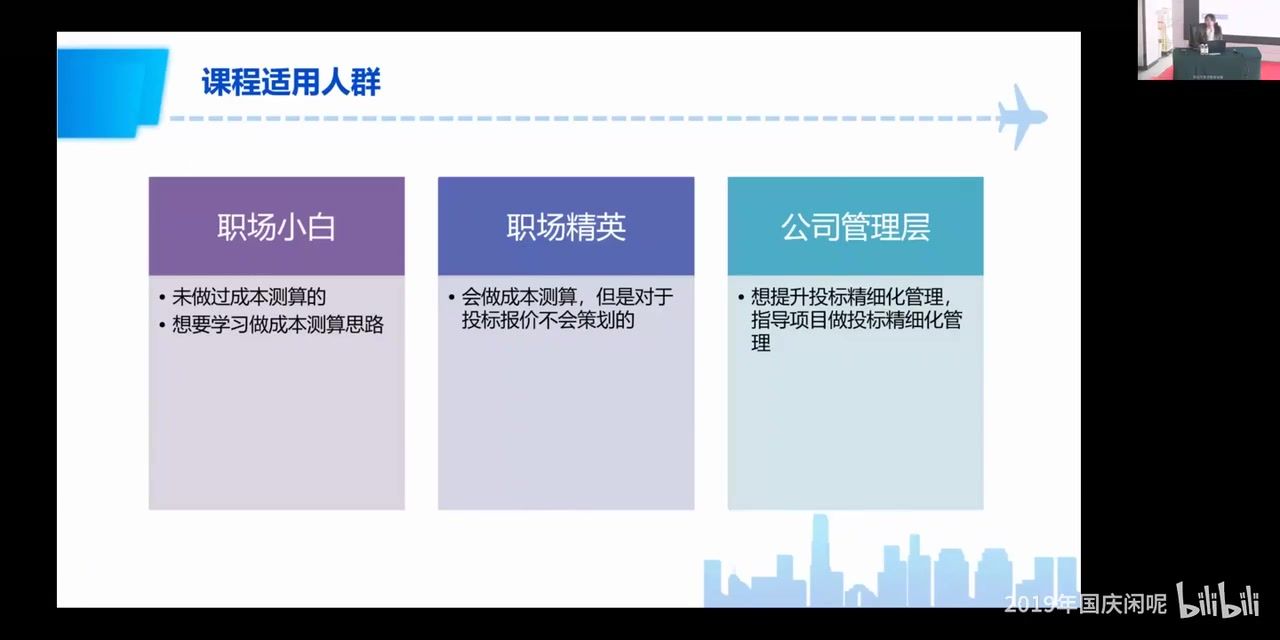 课程适用人群

职场小白

• 未做过成本测算的
• 想要学习做成本测算思路

职场精英

• 会做成本测算，但是对于投标报价不会策划的

公司管理层

• 想提升投标精细化管理，指导项目做投标精细化管理

2019年国庆闲呢 bilibili